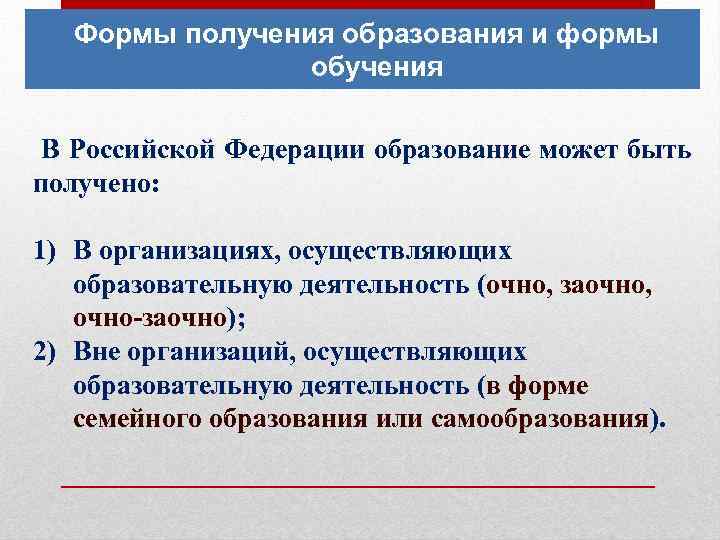 Формы получения образования и формы обучения

В Российской Федерации образование может быть получено:

1) В организациях, осуществляющих образовательную деятельность (очно, заочно, очно-заочно);
2) Вне организаций, осуществляющих образовательную деятельность (в форме семейного образования или самообразования).